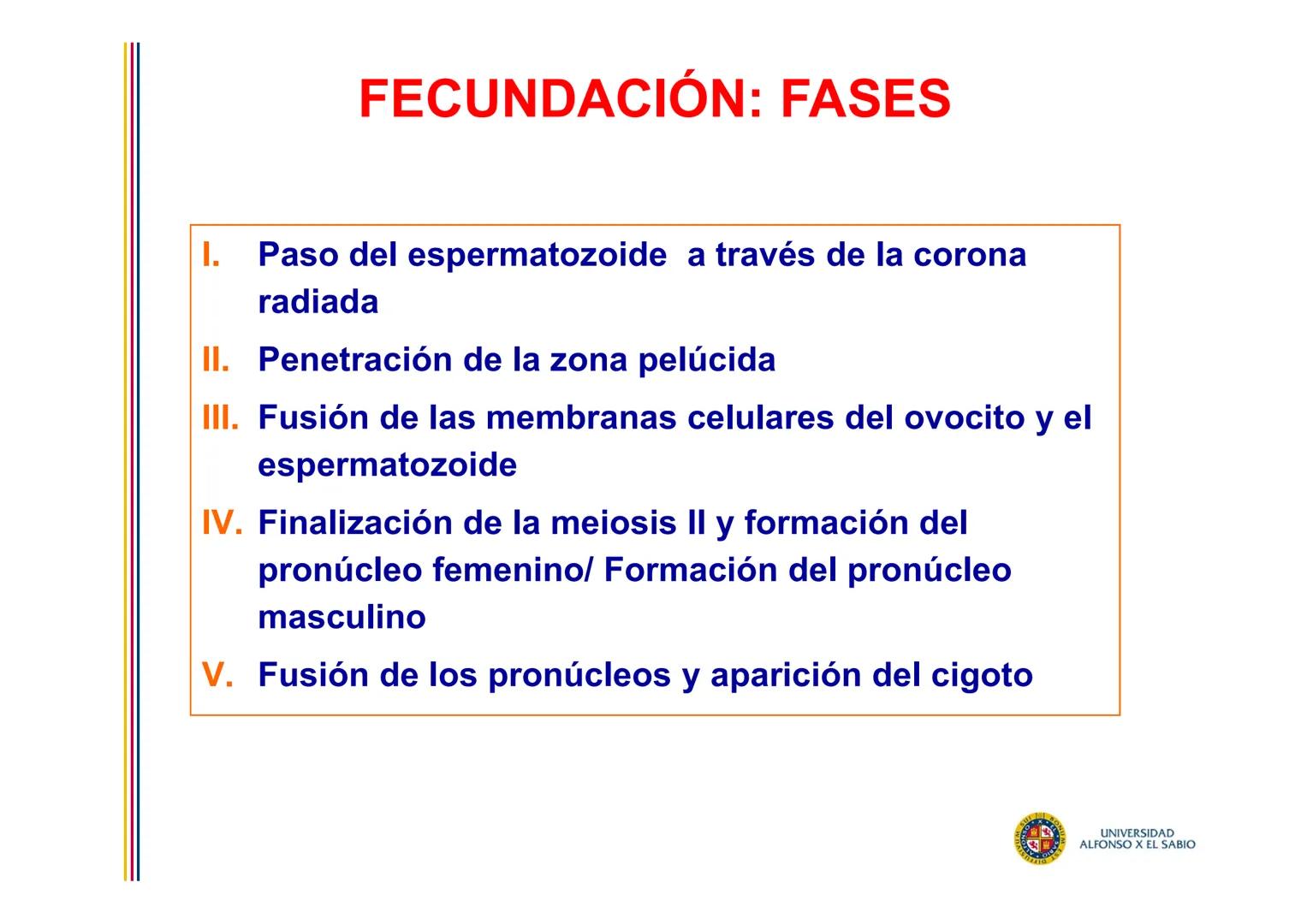 FECUNDACIÓN: FASES

I. Paso del espermatozoide  a través de la corona radiada

II. Penetración de la zona pelúcida

III. Fusión de las membranas celulares del ovocito y el espermatozoide

IV. Finalización de la meiosis II y formación del pronúcleo femenino/ Formación del pronúcleo masculino

V. Fusión de los pronúcleos y aparición del cigoto

UNIVERSIDAD ALFONSO X EL SABIO